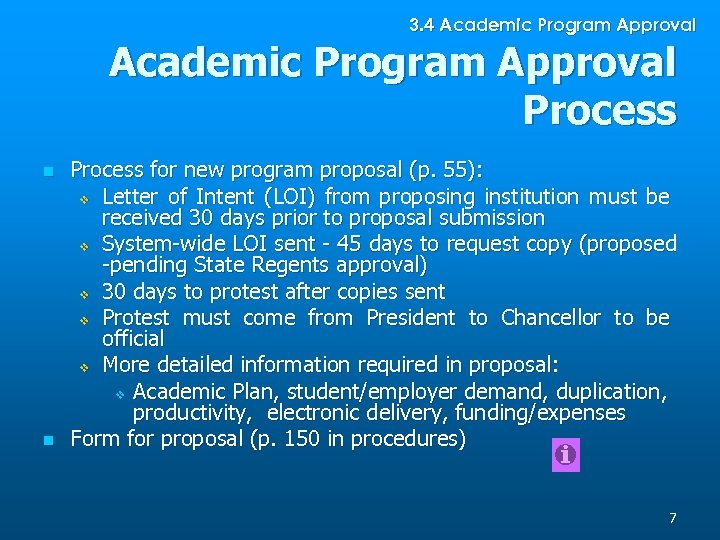 3.4 Academic Program Approval

Academic Program Approval Process

Process for new program proposal (p. 55):

Letter of Intent (LOI) from proposing institution must be received 30 days prior to proposal submission

System-wide LOI sent - 45 days to request copy (proposed -pending State Regents approval)

30 days to protest after copies sent

Protest must come from President to Chancellor to be official

More detailed information required in proposal:

Academic Plan, student/employer demand, duplication, productivity, electronic delivery, funding/expenses

Form for proposal (p. 150 in procedures)

7